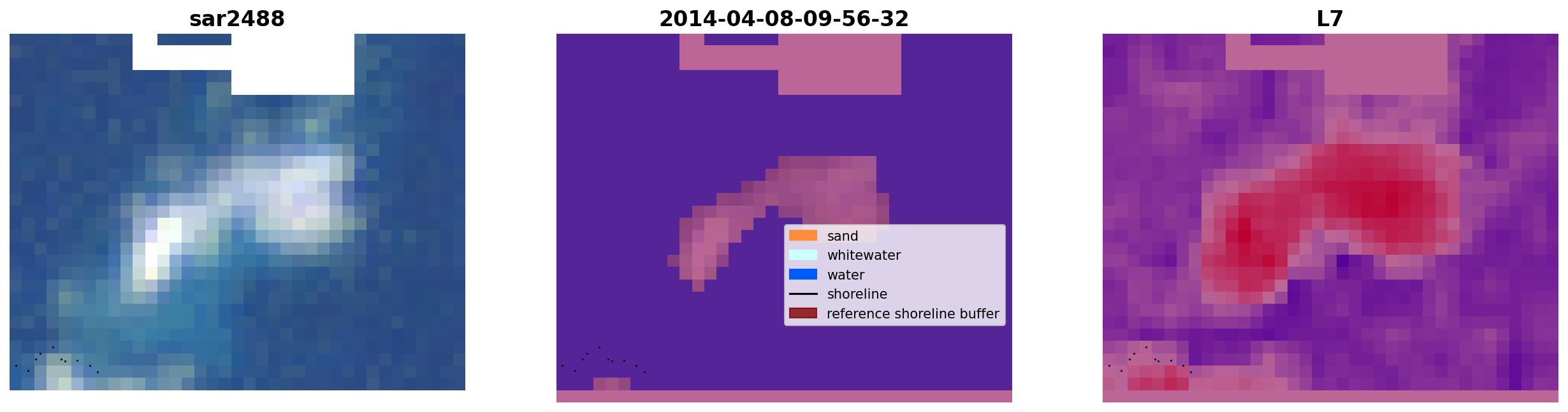 sar2488

2014-04-08-09-56-32

sand
whitewater
water
shoreline
reference shoreline buffer

L7